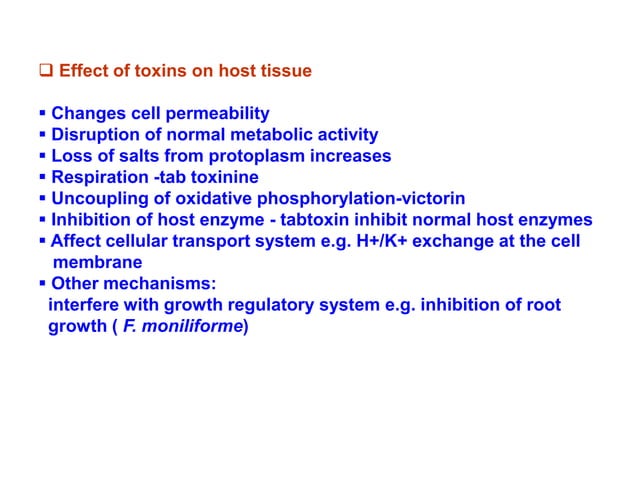 ❑ Effect of toxins on host tissue

▪ Changes cell permeability
▪ Disruption of normal metabolic activity
▪ Loss of salts from protoplasm increases
▪ Respiration -tab toxinine
▪ Uncoupling of oxidative phosphorylation-victorin
▪ Inhibition of host enzyme - tabtoxin inhibit normal host enzymes
▪ Affect cellular transport system e.g. H+/K+ exchange at the cell membrane
▪ Other mechanisms:
interfere with growth regulatory system e.g. inhibition of root growth ( F. moniliforme)